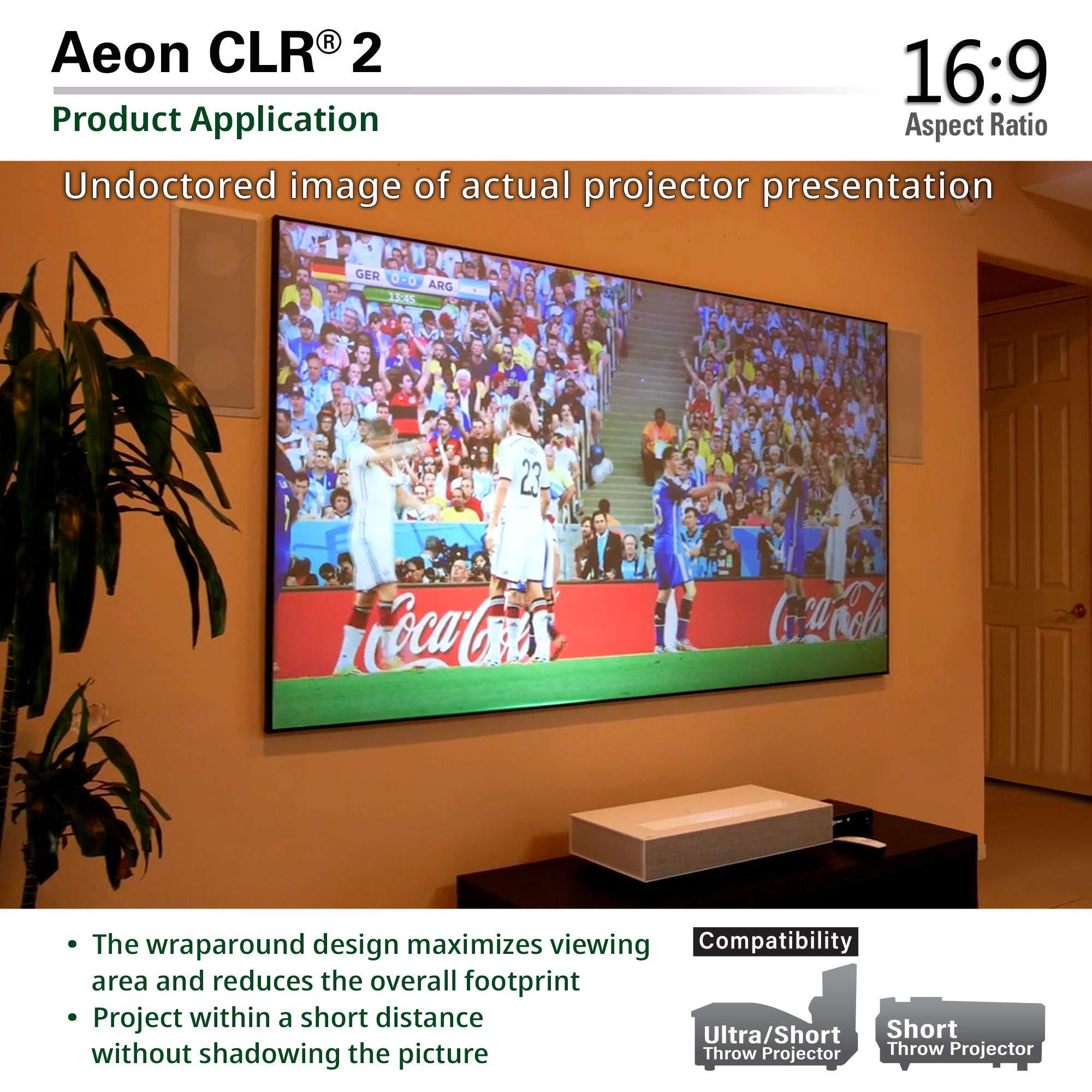 Aeon CLR® 2

Product Application

16:9
Aspect Ratio

Undoctored image of actual projector presentation

GER 0-0 ARG
13:45

23

Coca-Cola

Coca-Cola

• The wraparound design maximizes viewing area and reduces the overall footprint
• Project within a short distance without shadowing the picture

Compatibility

Ultra/Short Throw Projector

Short Throw Projector